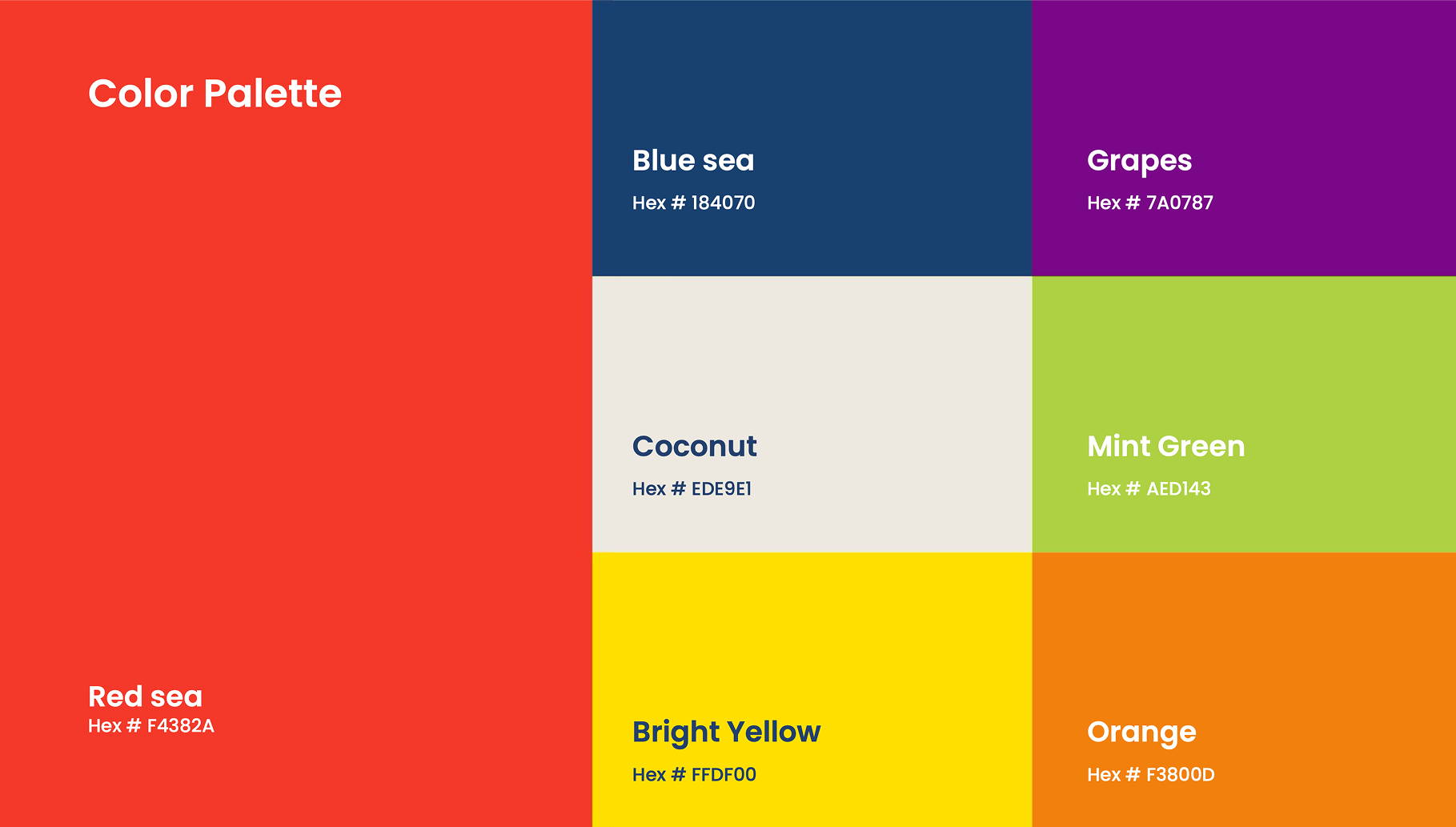 Color Palette

Red sea
Hex # F4382A

Blue sea
Hex # 184070

Coconut
Hex # EDE9E1

Bright Yellow
Hex # FFDF00

Grapes
Hex # 7A0787

Mint Green
Hex # AED143

Orange
Hex # F3800D